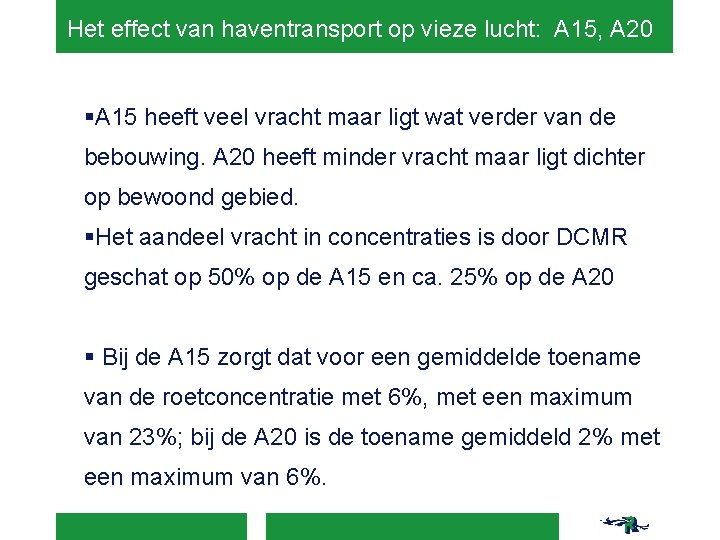 Het effect van haventransport op vieze lucht: A15, A20

▪A15 heeft veel vracht maar ligt wat verder van de bebouwing. A20 heeft minder vracht maar ligt dichter op bewoond gebied.
▪Het aandeel vracht in concentraties is door DCMR geschat op 50% op de A15 en ca. 25% op de A20

▪ Bij de A15 zorgt dat voor een gemiddelde toename van de roetconcentratie met 6%, met een maximum van 23%; bij de A20 is de toename gemiddeld 2% met een maximum van 6%.